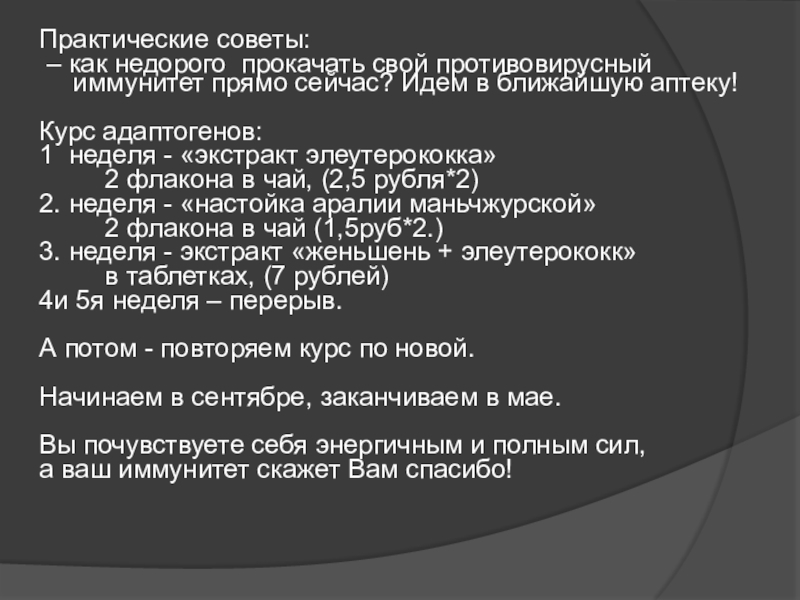 Практические советы:
– как недорого прокачать свой противовирусный иммунитет прямо сейчас? Идем в ближайшую аптеку!

Курс адаптогенов:
1 неделя - «экстракт элеутерококка»
2 флакона в чай, (2,5 рубля*2)
2. неделя - «настойка аралии маньчжурской»
2 флакона в чай (1,5руб*2.)
3. неделя - экстракт «женьшень + элеутерококк»
в таблетках, (7 рублей)
4и 5я неделя – перерыв.

А потом - повторяем курс по новой.

Начинаем в сентябре, заканчиваем в мае.

Вы почувствуете себя энергичным и полным сил, а ваш иммунитет скажет Вам спасибо!